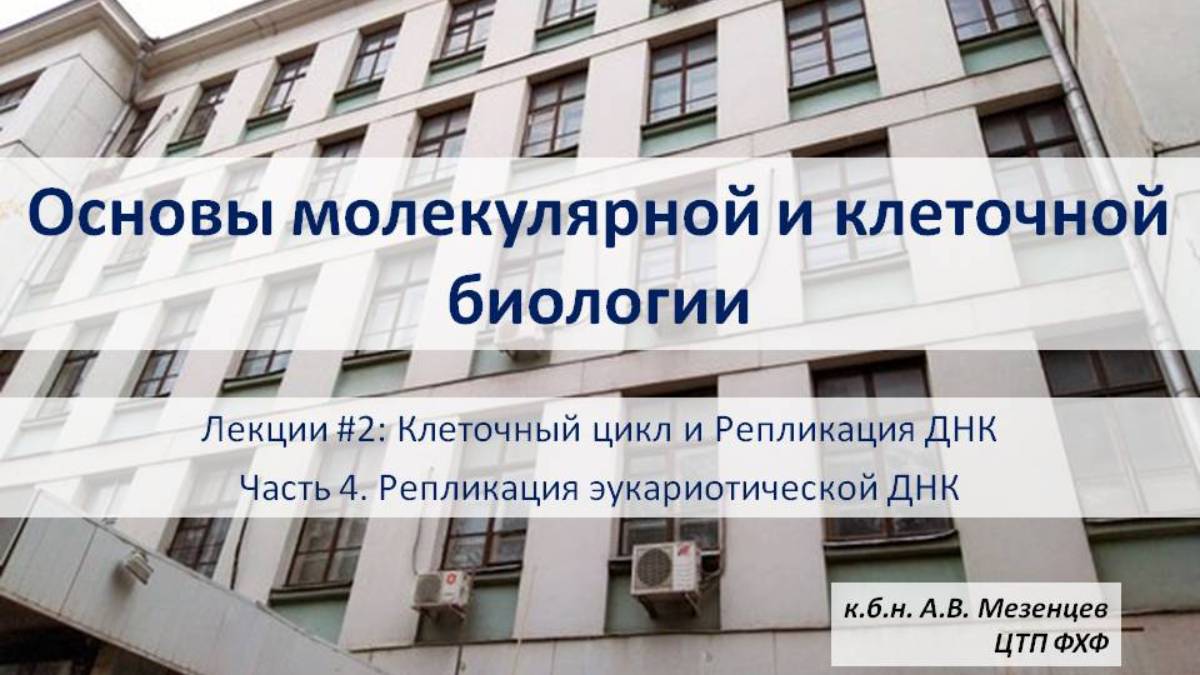 Основы молекулярной и клеточной биологии

Лекции #2: Клеточный цикл и Репликация ДНК

Часть 4. Репликация эукариотической ДНК

к.б.н. А.В. Мезенцев
ЦТП ФХФ